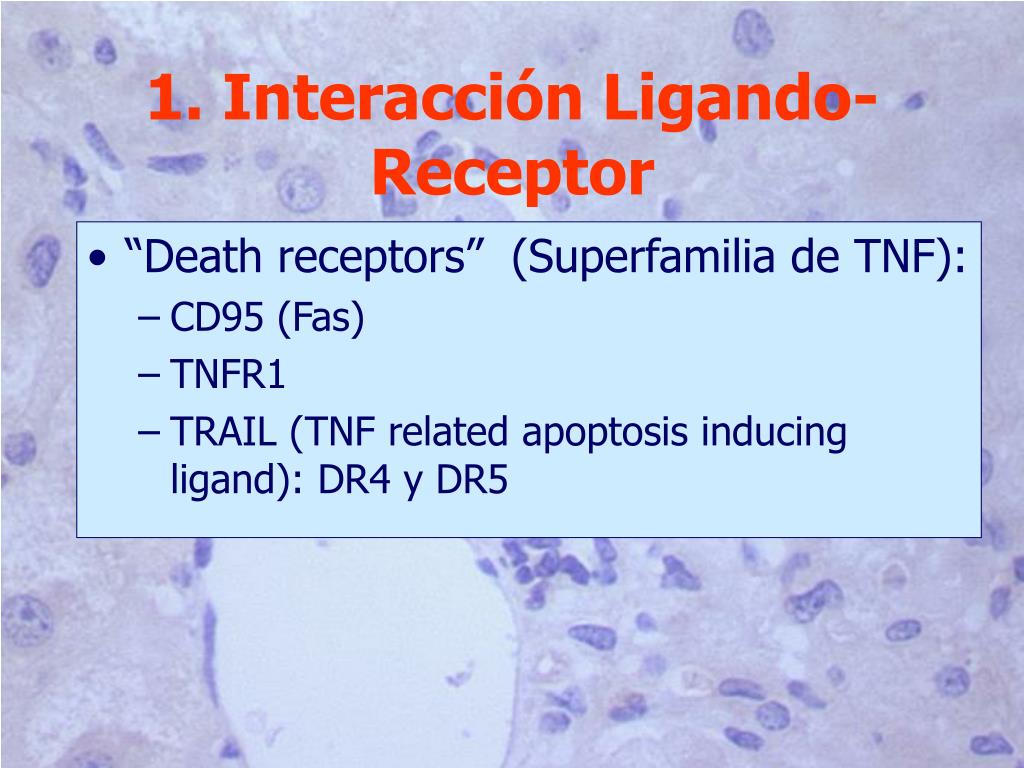 1. Interacción Ligando-Receptor

• “Death receptors” (Superfamilia de TNF):
– CD95 (Fas)
– TNFR1
– TRAIL (TNF related apoptosis inducing ligand): DR4 y DR5